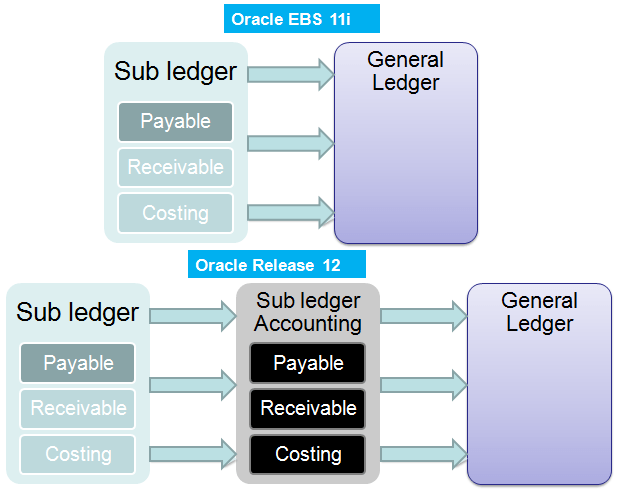 Oracle EBS 11i

Sub ledger

Payable

Receivable

Costing

General Ledger

Oracle Release 12

Sub ledger

Payable

Receivable

Costing

Sub ledger Accounting

Payable

Receivable

Costing

General Ledger